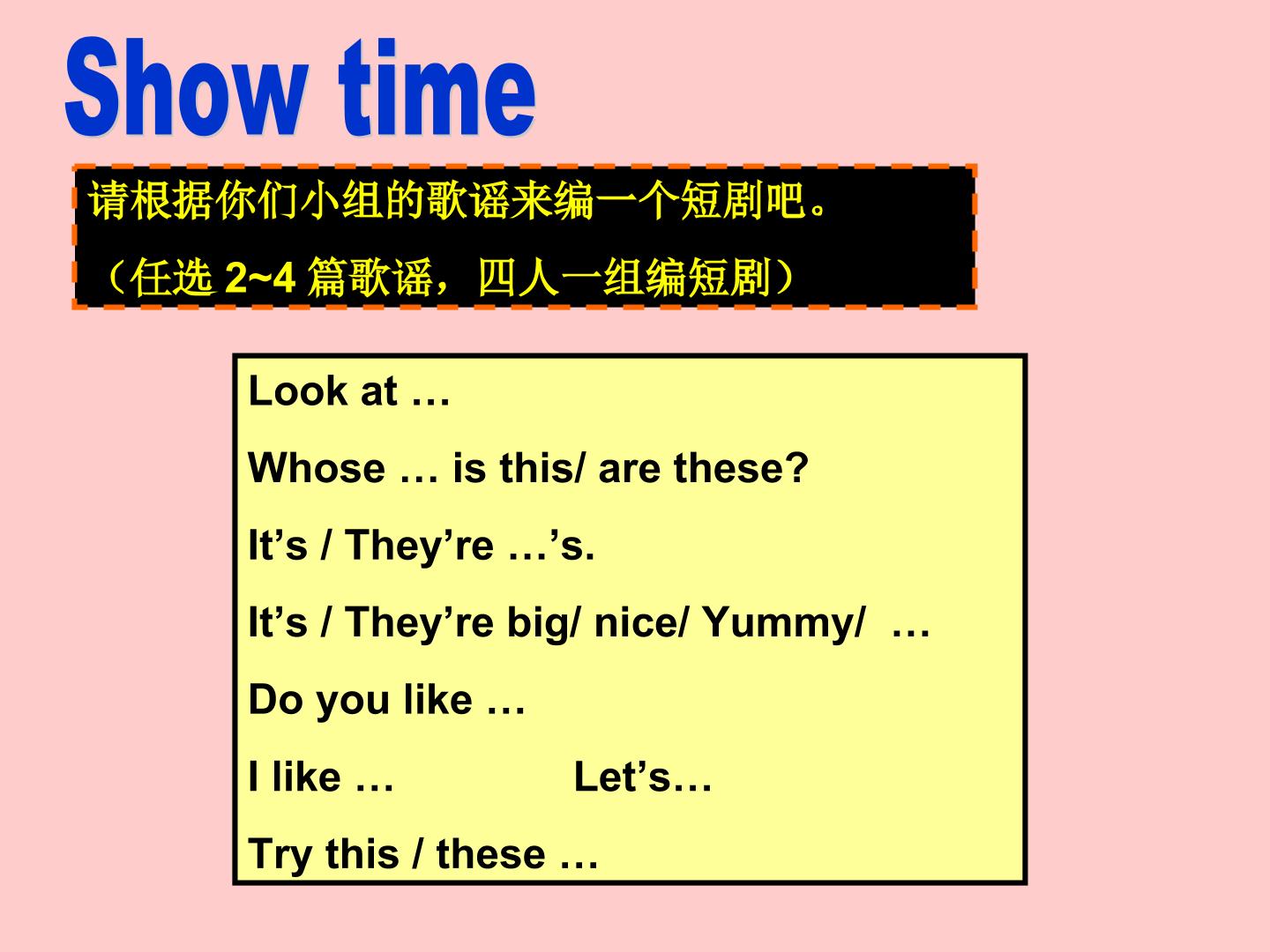 Show time

请根据你们小组的歌谣来编一个短剧吧。
（任选 2~4 篇歌谣，四人一组编短剧）

Look at …

Whose … is this/ are these?

It’s / They’re …’s.

It’s / They’re big/ nice/ Yummy/ …

Do you like …

I like … Let’s…

Try this / these …